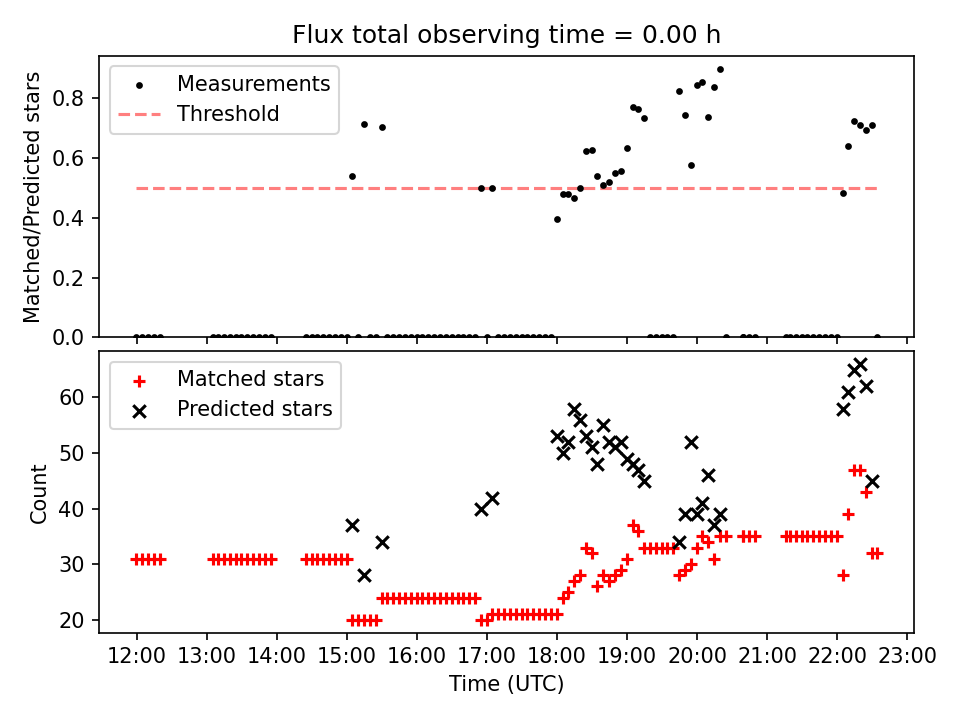 Flux total observing time = 0.00 h

Measurements
Threshold

Matched/Predicted stars

0.8
0.6
0.4
0.2
0.0

Matched stars
Predicted stars

Count

60
50
40
30
20

12:00 13:00 14:00 15:00 16:00 17:00 18:00 19:00 20:00 21:00 22:00 23:00
Time (UTC)